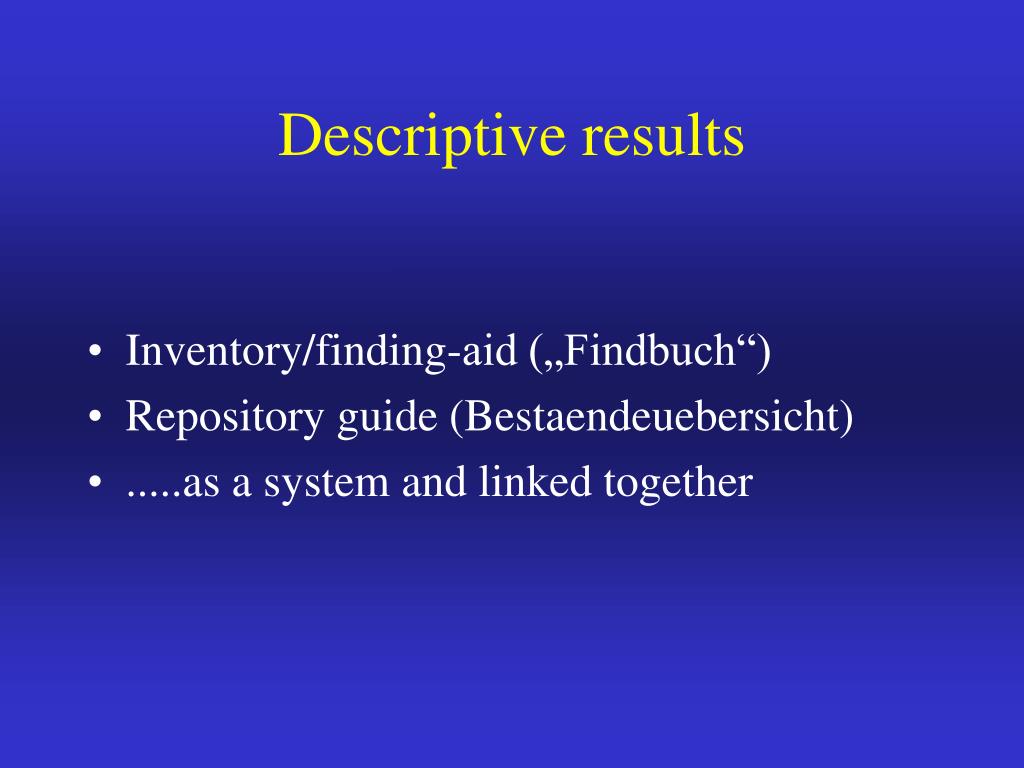 Descriptive results

• Inventory/finding-aid („Findbuch“)
• Repository guide (Bestaendeuebersicht)
• .....as a system and linked together